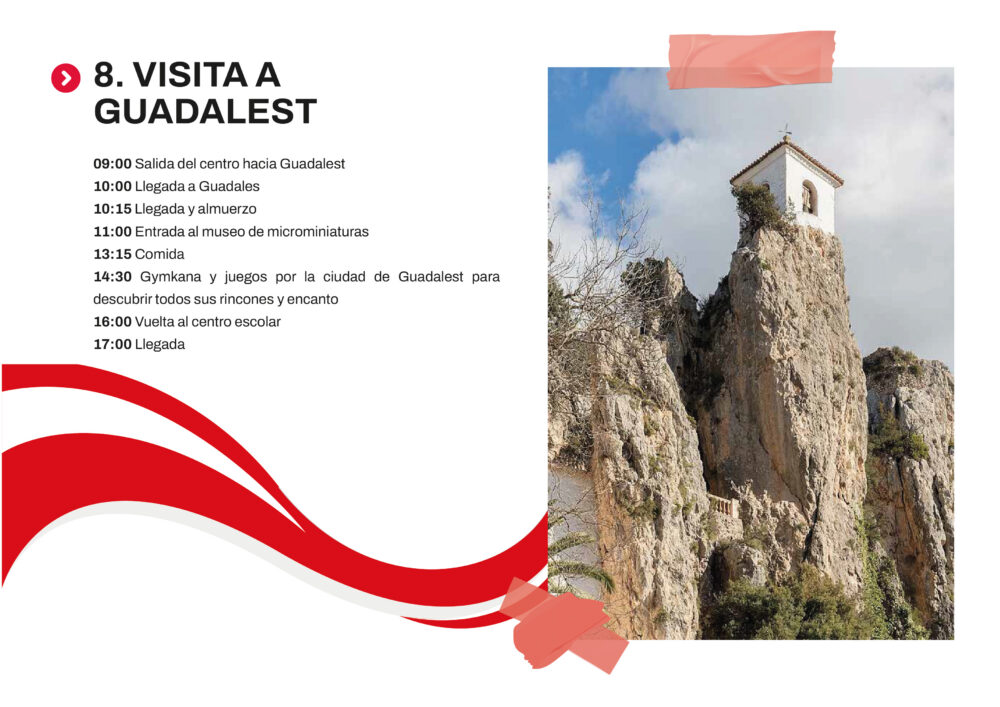 8. VISITA A GUADALEST

09:00 Salida del centro hacia Guadalest
10:00 Llegada a Guadales
10:15 Llegada y almuerzo
11:00 Entrada al museo de microminiaturas
13:15 Comida
14:30 Gymkana y juegos por la ciudad de Guadalest para descubrir todos sus rincones y encanto
16:00 Vuelta al centro escolar
17:00 Llegada